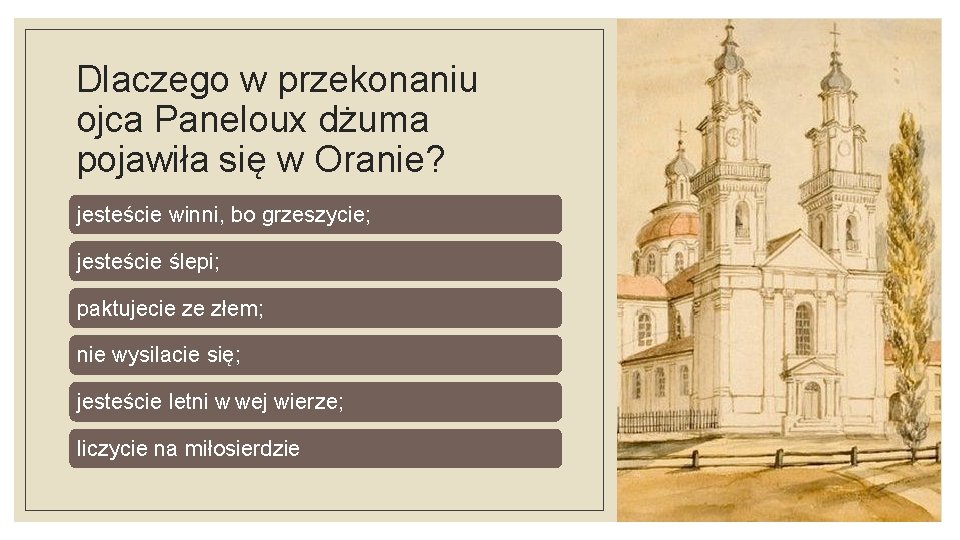 Dlaczego w przekonaniu ojca Paneloux dżuma pojawiła się w Oranie?

jesteście winni, bo grzeszycie;

jesteście ślepi;

paktujecie ze złem;

nie wysilacie się;

jesteście letni w wej wierze;

liczycie na miłosierdzie